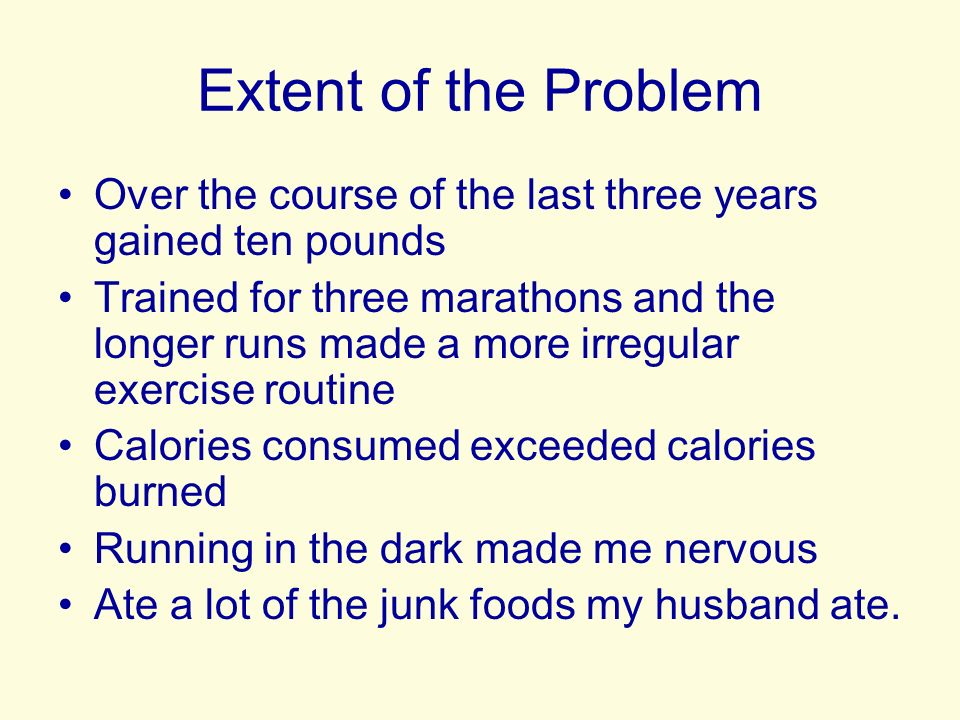 Extent of the Problem

• Over the course of the last three years gained ten pounds
• Trained for three marathons and the longer runs made a more irregular exercise routine
• Calories consumed exceeded calories burned
• Running in the dark made me nervous
• Ate a lot of the junk foods my husband ate.